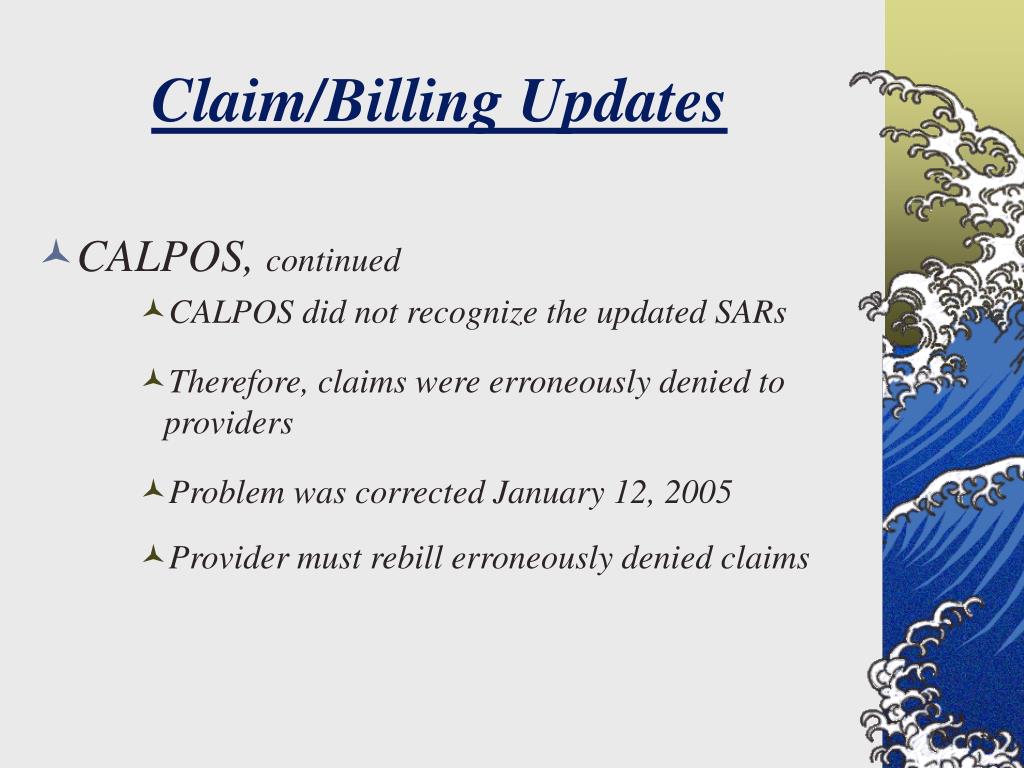 Claim/Billing Updates

CALPOS, continued

CALPOS did not recognize the updated SARs

Therefore, claims were erroneously denied to providers

Problem was corrected January 12, 2005

Provider must rebill erroneously denied claims